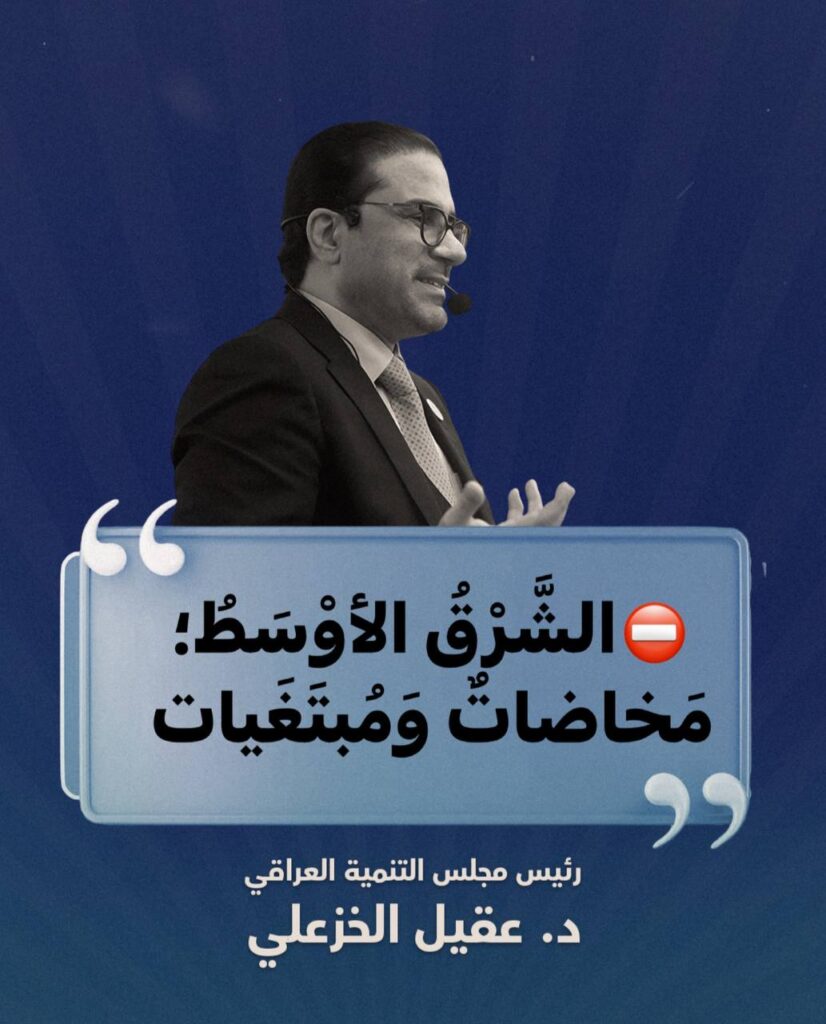 ⛔ الشَّرْقُ الأوْسَطُ؛
مَخاضاتٌ وَمُبتَغَيات

رئيس مجلس التنمية العراقي
د. عقيل الخزعلي